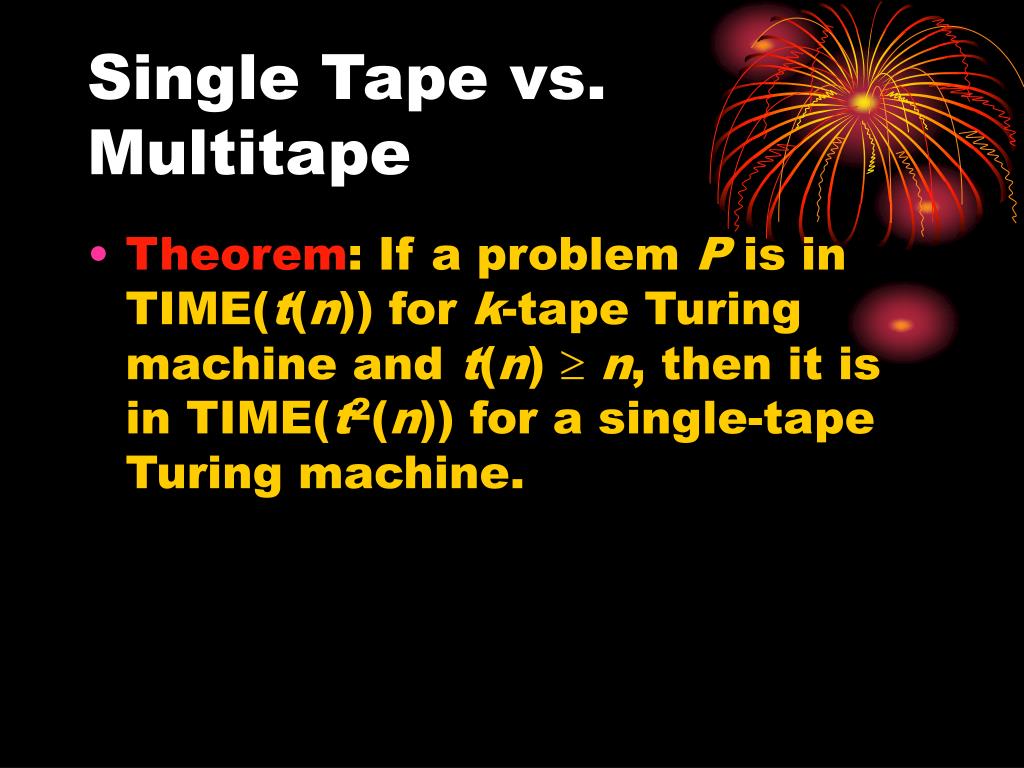 Single Tape vs. Multitape

• Theorem: If a problem $P$ is in TIME($t(n)$) for $k$-tape Turing machine and $t(n) \geq n$, then it is in TIME($t^2(n)$) for a single-tape Turing machine.